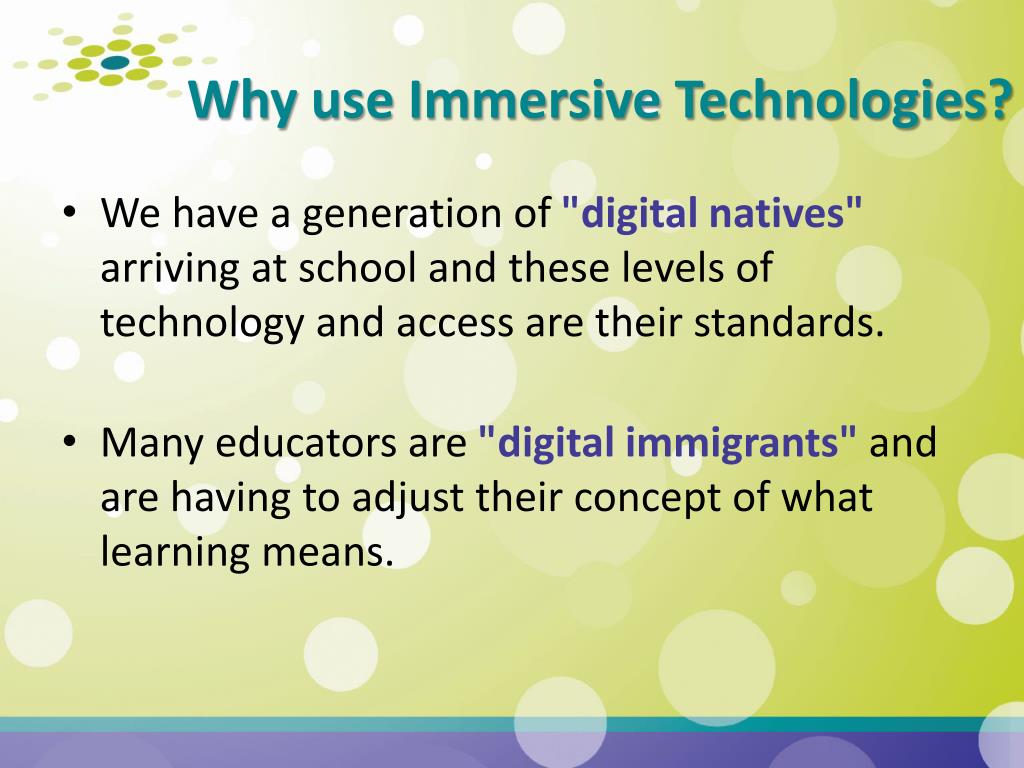 Why use Immersive Technologies?

• We have a generation of "digital natives" arriving at school and these levels of technology and access are their standards.

• Many educators are "digital immigrants" and are having to adjust their concept of what learning means.